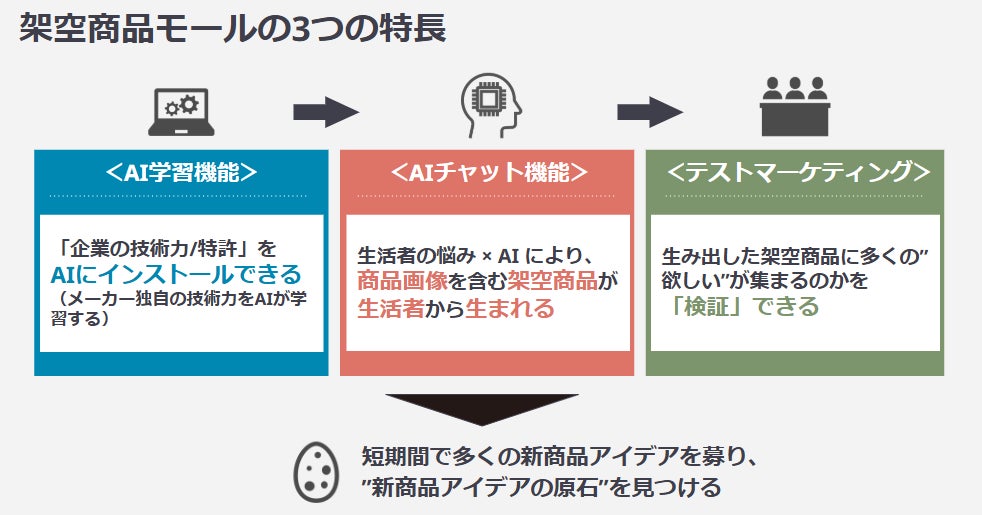 架空商品モールの3つの特長

<AI学習機能>

「企業の技術力/特許」を
AIにインストールできる
（メーカー独自の技術力をAIが学習する）

<AIチャット機能>

生活者の悩み × AI により、
商品画像を含む架空商品が
生活者から生まれる

<テストマーケティング>

生み出した架空商品に多くの”欲しい”が集まるのかを
「検証」できる

短期間で多くの新商品アイデアを募り、
”新商品アイデアの原石”を見つける